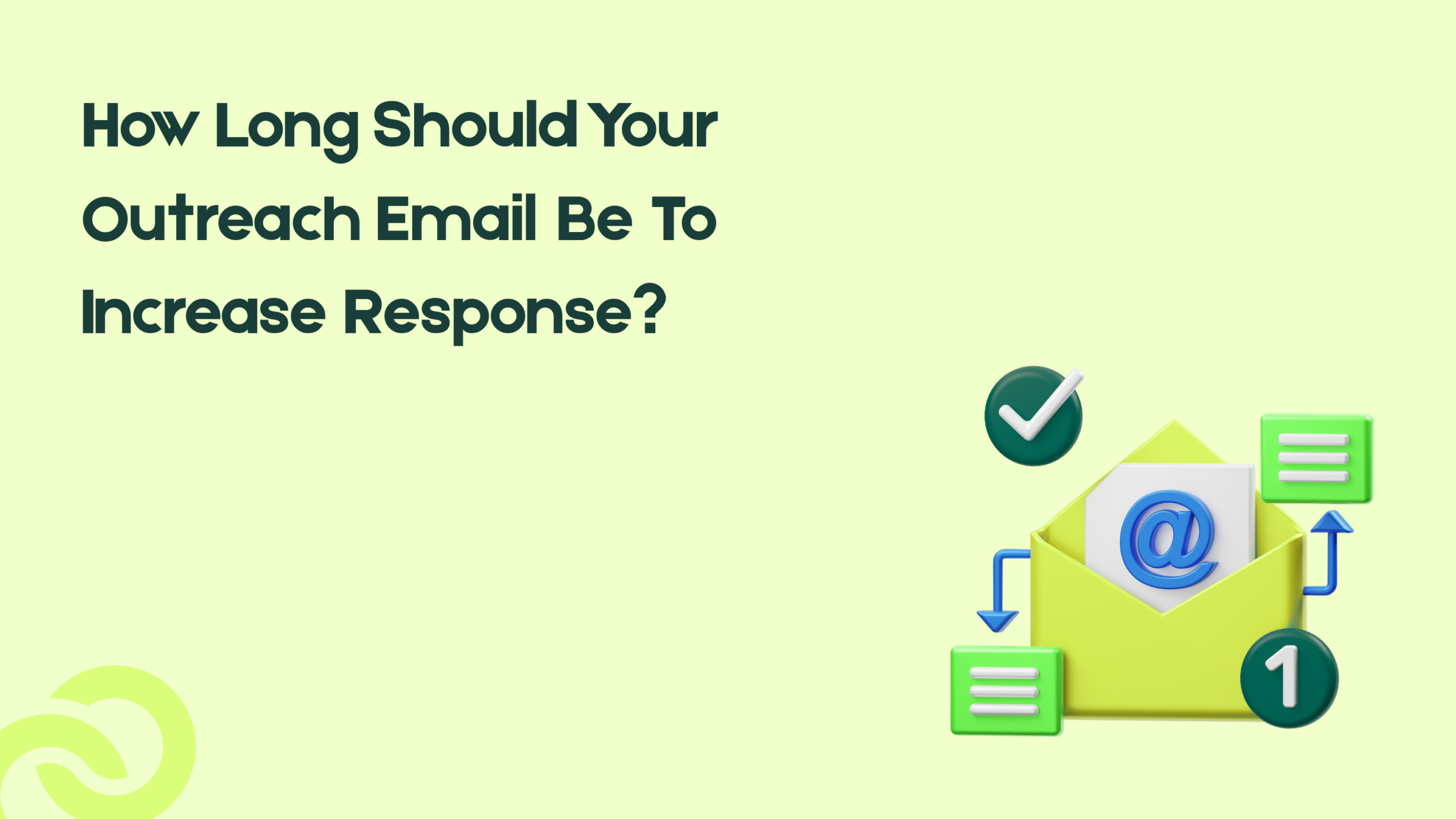 How Long Should Your Outreach Email Be To Increase Response?

@

1